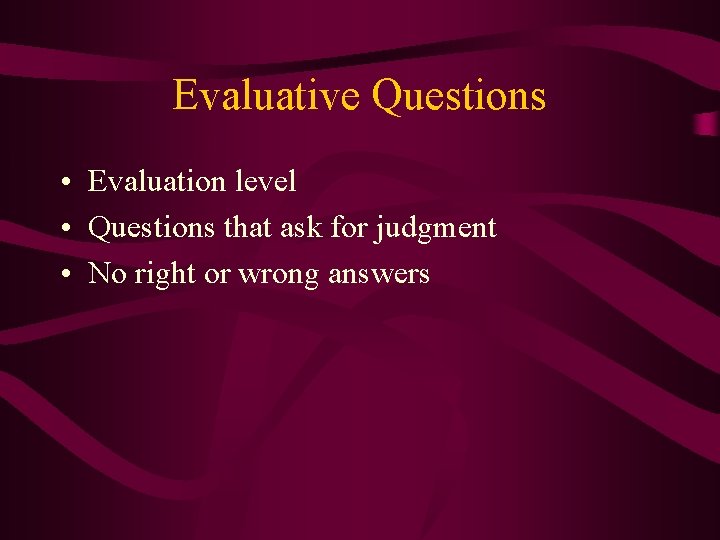 Evaluative Questions

• Evaluation level
• Questions that ask for judgment
• No right or wrong answers